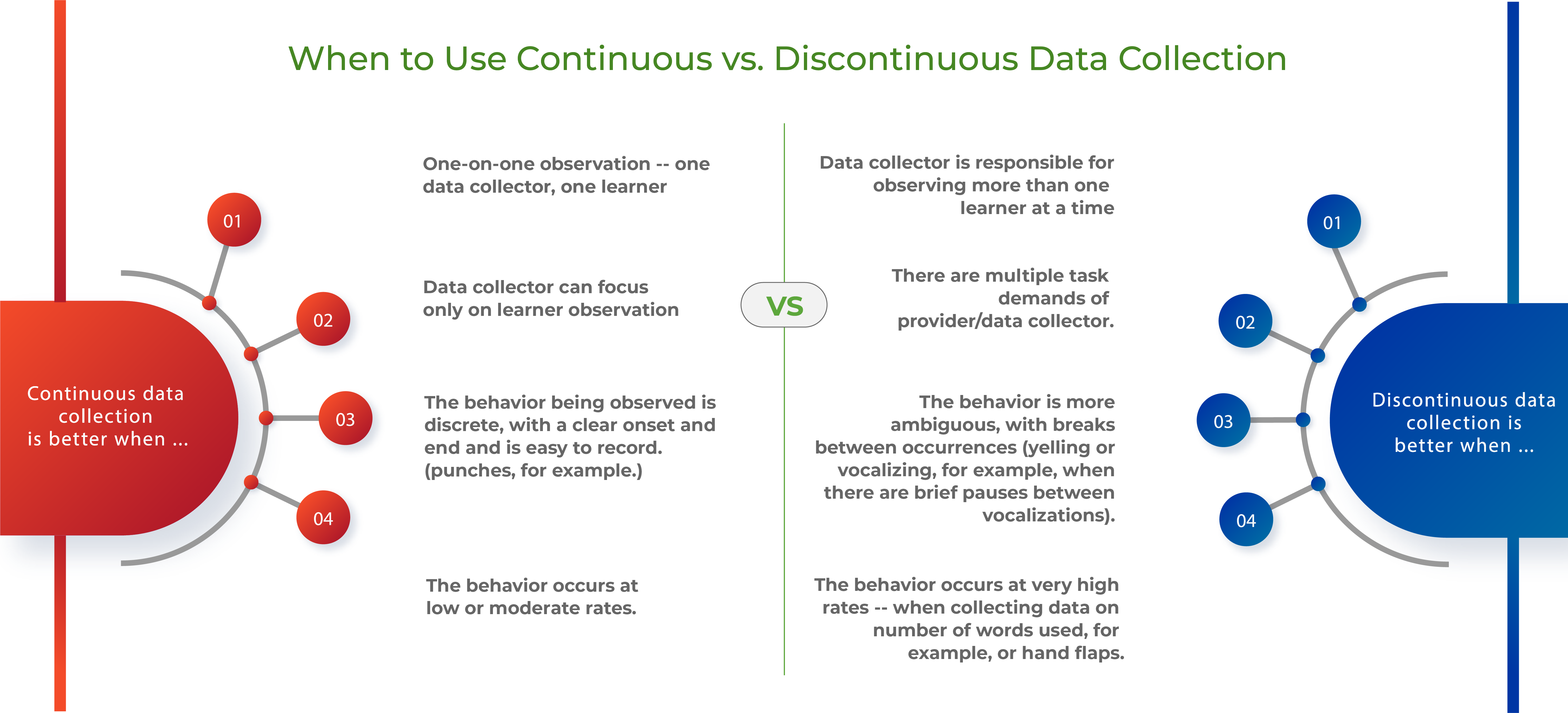 When to Use Continuous vs. Discontinuous Data Collection

Continuous data collection is better when ...

01

02

03

04

One-on-one observation -- one data collector, one learner

Data collector can focus only on learner observation

The behavior being observed is discrete, with a clear onset and end and is easy to record. (punches, for example.)

The behavior occurs at low or moderate rates.

VS

Data collector is responsible for observing more than one learner at a time

There are multiple task demands of provider/data collector.

The behavior is more ambiguous, with breaks between occurrences (yelling or vocalizing, for example, when there are brief pauses between vocalizations).

The behavior occurs at very high rates -- when collecting data on number of words used, for example, or hand flaps.

01

02

03

04

Discontinuous data collection is better when ...